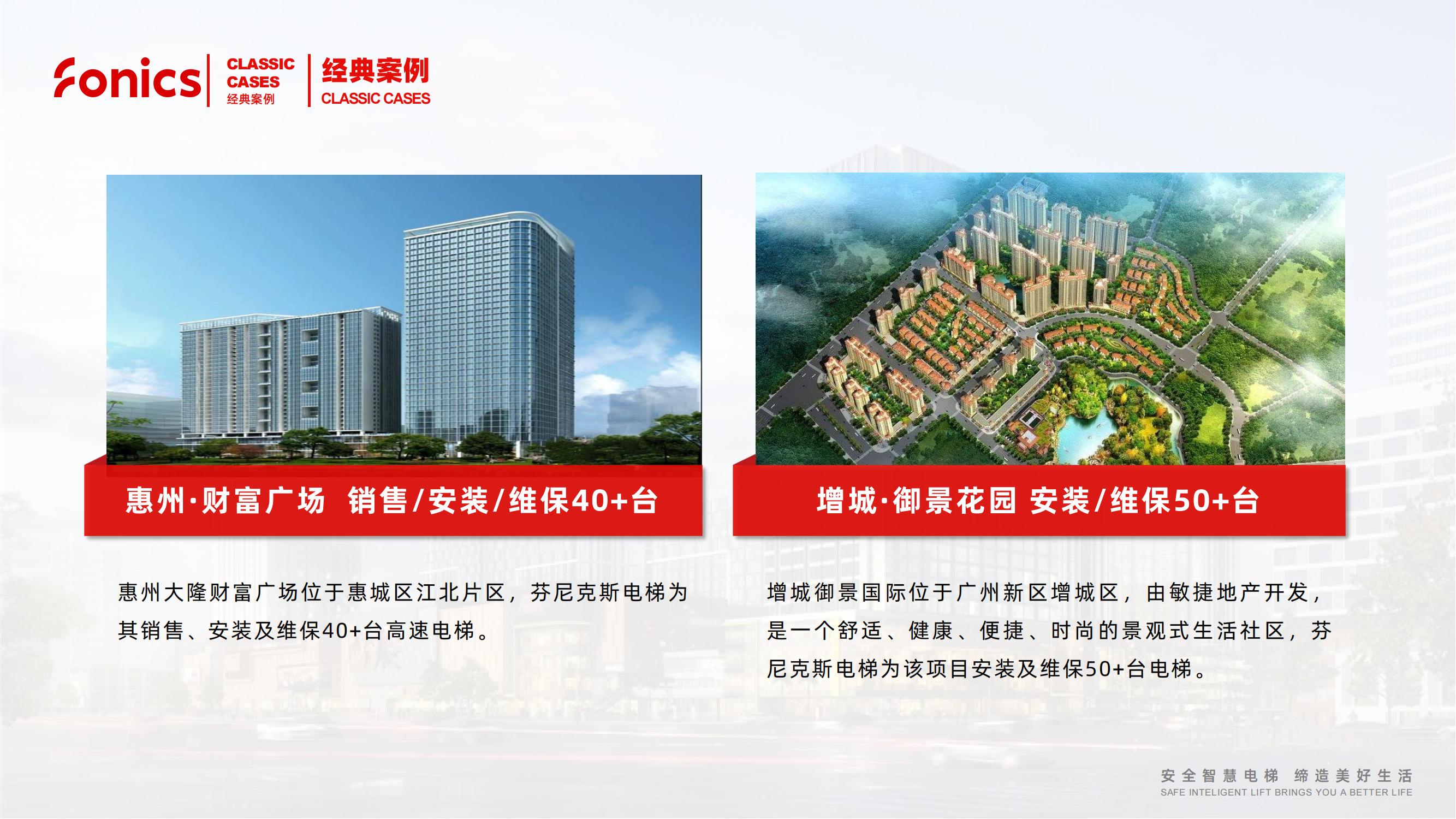 fonics CLASSIC CASES 经典案例 经典案例 CLASSIC CASES

惠州·财富广场 销售/安装/维保40+台

惠州大隆财富广场位于惠城区江北片区，芬尼克斯电梯为其销售、安装及维保40+台高速电梯。

增城·御景花园 安装/维保50+台

增城御景国际位于广州新区增城区，由敏捷地产开发，是一个舒适、健康、便捷、时尚的景观式生活社区，芬尼克斯电梯为该项目安装及维保50+台电梯。

安全智慧电梯 缔造美好生活
SAFE INTELIGENT LIFT BRINGS YOU A BETTER LIFE